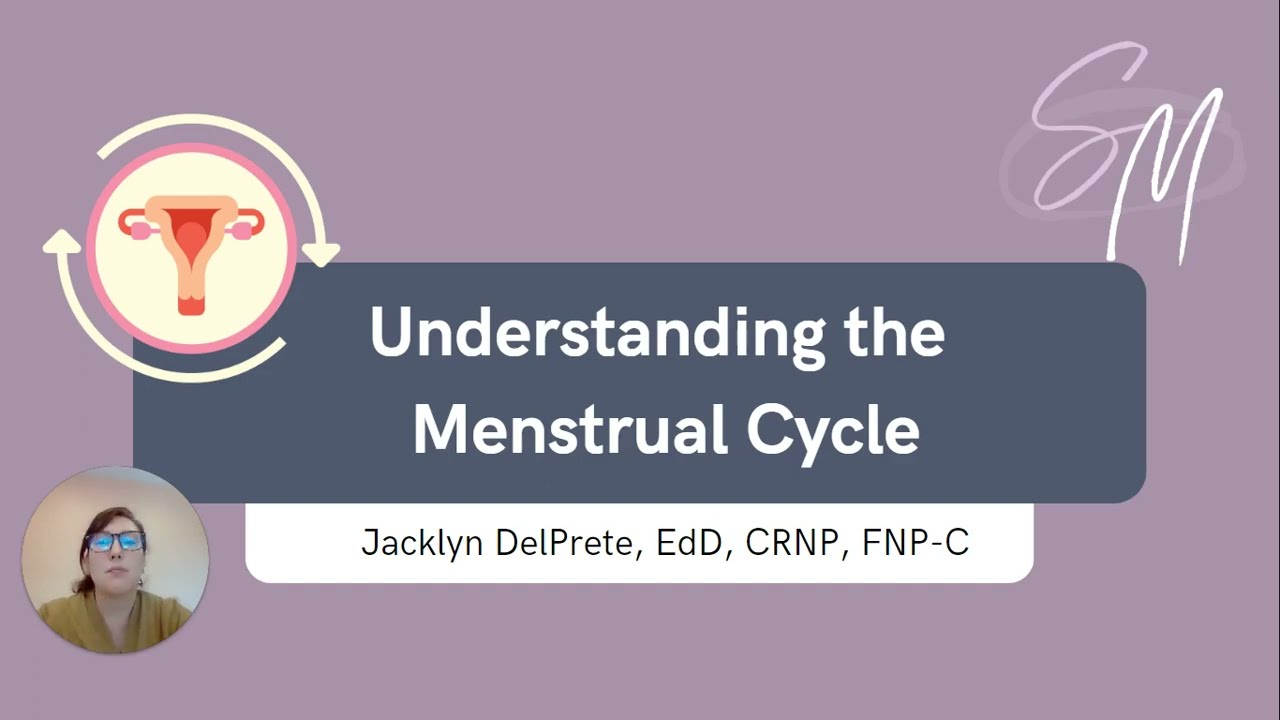 SM

Understanding the Menstrual Cycle

Jacklyn DelPrete, EdD, CRNP, FNP-C